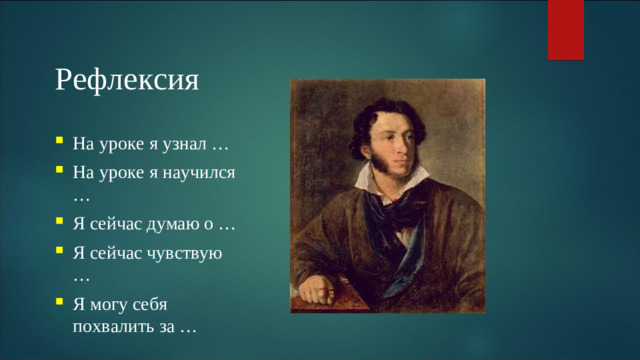 Рефлексия

На уроке я узнал …

На уроке я научился …

Я сейчас думаю о …

Я сейчас чувствую …

Я могу себя похвалить за …